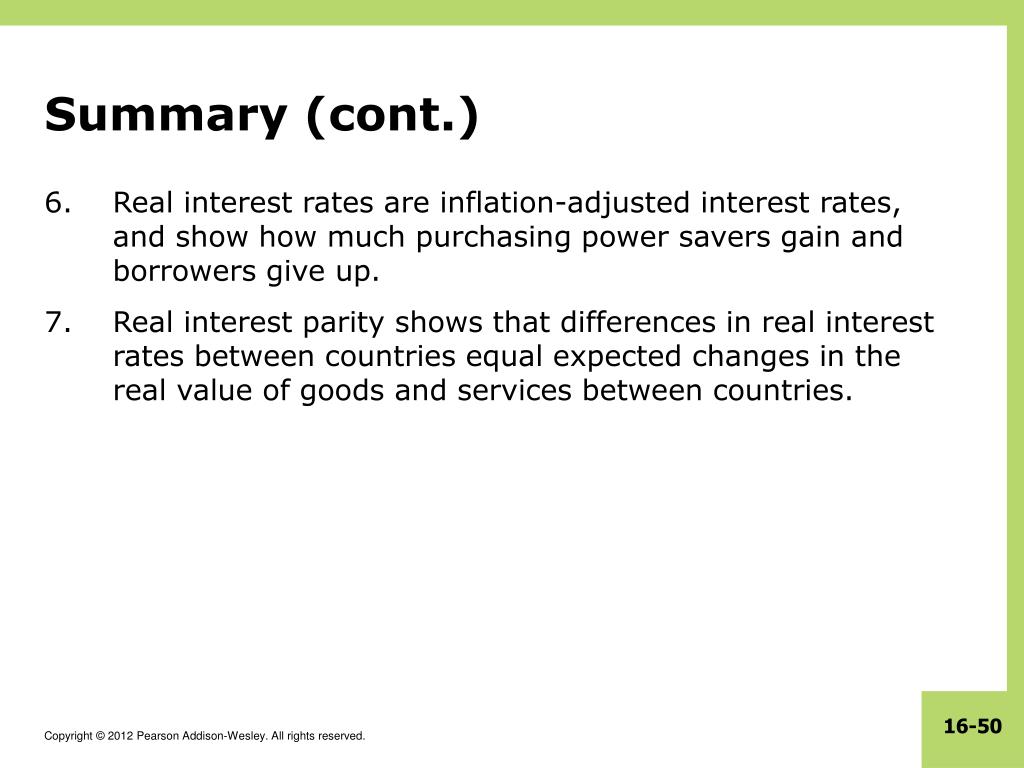 Summary (cont.)

6. Real interest rates are inflation-adjusted interest rates, and show how much purchasing power savers gain and borrowers give up.

7. Real interest parity shows that differences in real interest rates between countries equal expected changes in the real value of goods and services between countries.

Copyright © 2012 Pearson Addison-Wesley. All rights reserved.

16-50